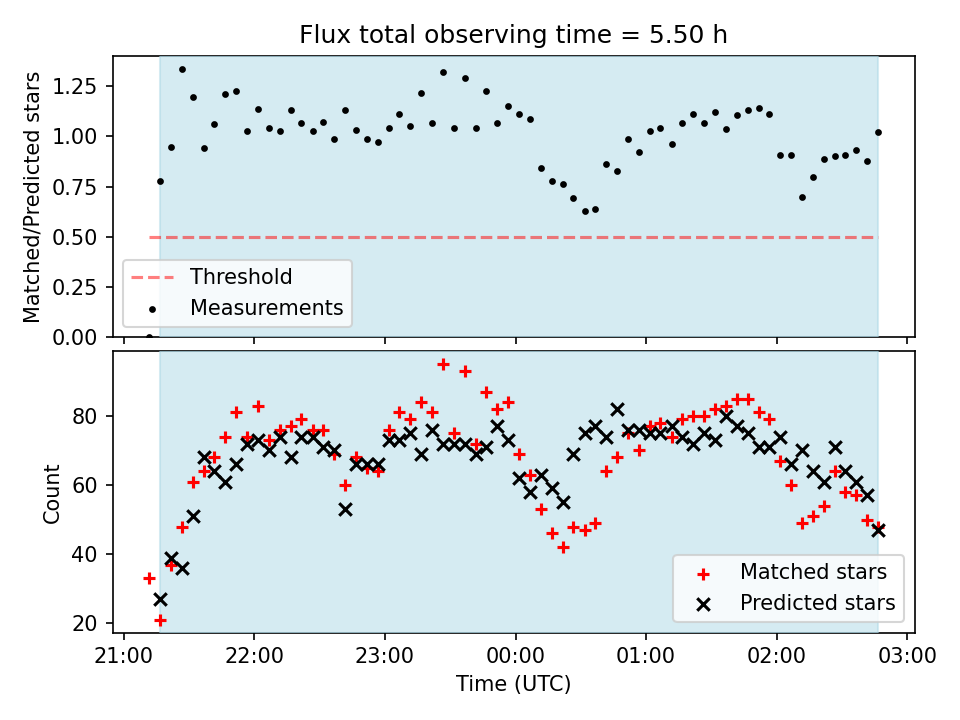 Flux total observing time = 5.50 h

Matched/Predicted stars

1.25
1.00
0.75
0.50
0.25
0.00

Threshold
Measurements

Count

80
60
40
20

Matched stars
Predicted stars

21:00
22:00
23:00
00:00
01:00
02:00
03:00

Time (UTC)